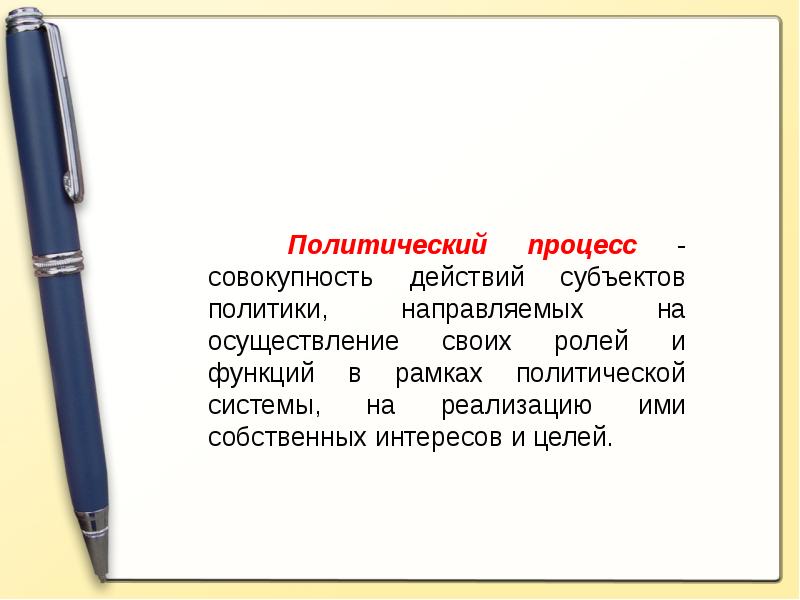 Политический процесс - совокупность действий субъектов политики, направляемых на осуществление своих ролей и функций в рамках политической системы, на реализацию ими собственных интересов и целей.